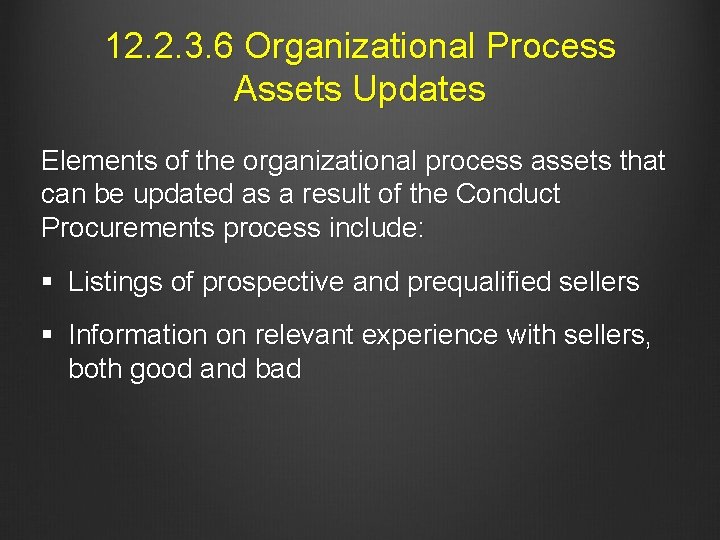 12.2.3.6 Organizational Process Assets Updates

Elements of the organizational process assets that can be updated as a result of the Conduct Procurements process include:

▪ Listings of prospective and prequalified sellers

▪ Information on relevant experience with sellers, both good and bad